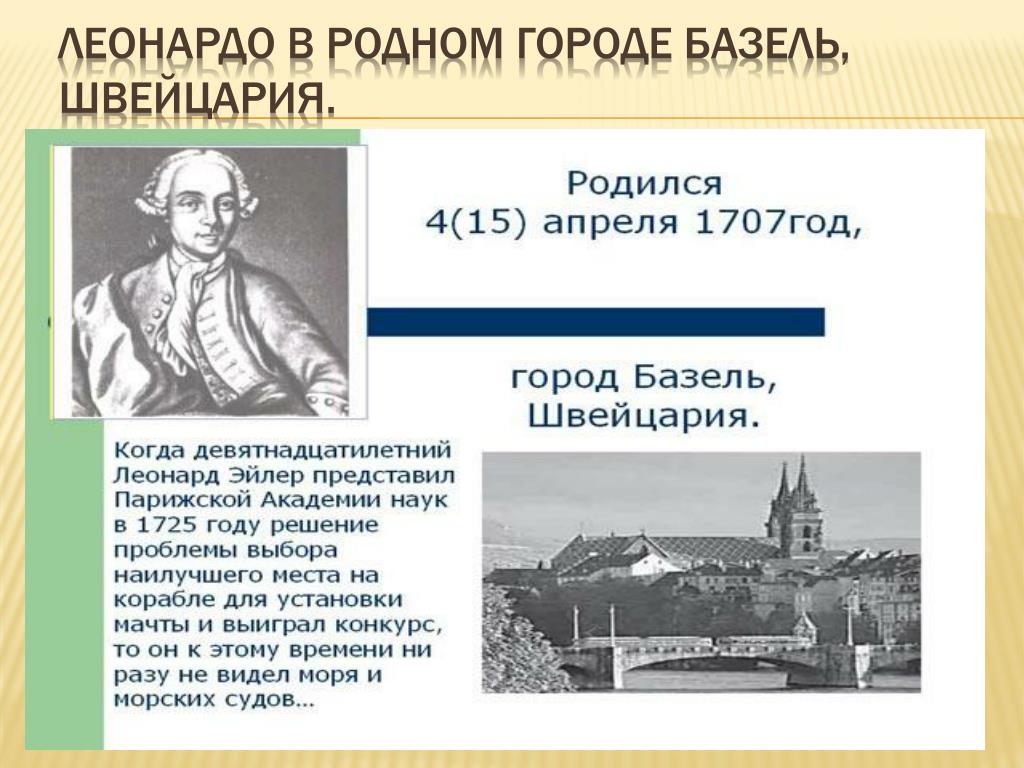 ЛЕОНАРДО В РОДНОМ ГОРОДЕ БАЗЕЛЬ, ШВЕЙЦАРИЯ.

Родился
4(15) апреля 1707год,

город Базель,
Швейцария.

Когда девятнадцатилетний Леонард Эйлер представил Парижской Академии наук в 1725 году решение проблемы выбора наилучшего места на корабле для установки мачты и выиграл конкурс, то он к этому времени ни разу не видел моря и морских судов...